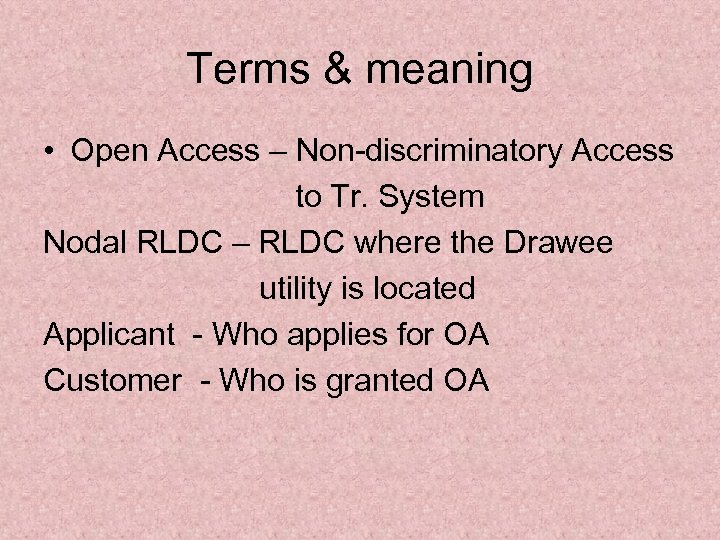 Terms & meaning

• Open Access – Non-discriminatory Access to Tr. System

Nodal RLDC – RLDC where the Drawee utility is located

Applicant - Who applies for OA

Customer - Who is granted OA